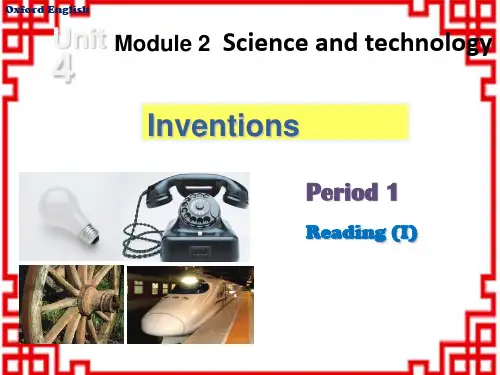 Oxford English

Unit 4

Module 2 Science and technology

Inventions

Period 1

Reading (I)